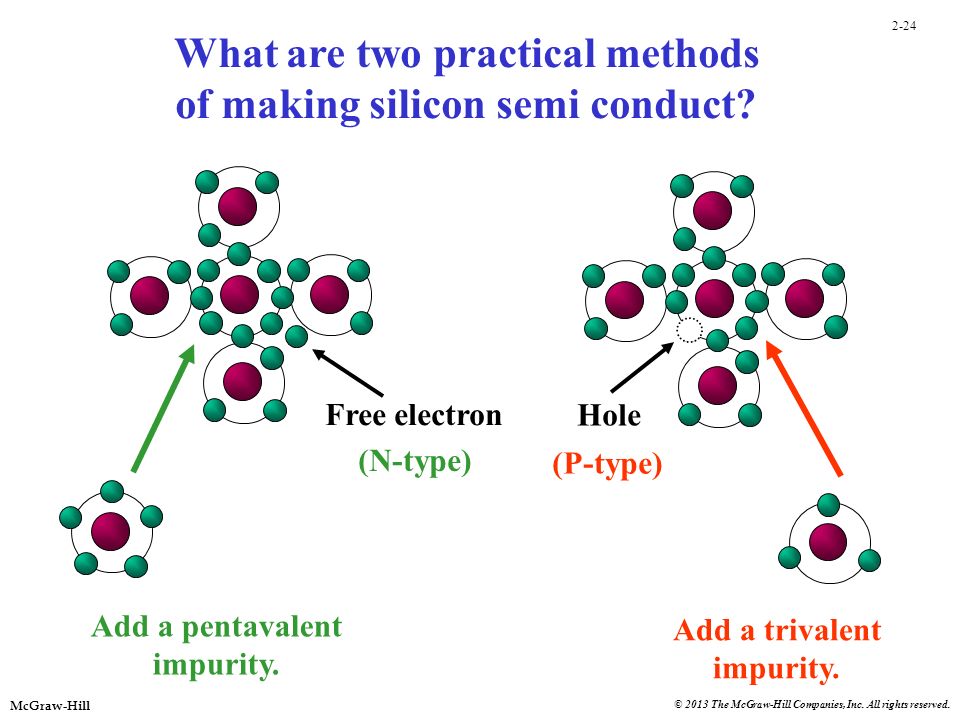 2-24

What are two practical methods of making silicon semi conduct?

Free electron

(N-type)

Hole

(P-type)

Add a pentavalent impurity.

Add a trivalent impurity.

McGraw-Hill

© 2013 The McGraw-Hill Companies, Inc. All rights reserved.